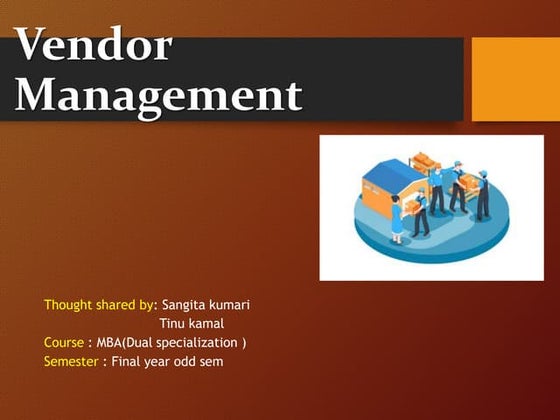 Vendor Management

Thought shared by: Sangita kumari
Tinu kamal
Course : MBA(Dual specialization )
Semester : Final year odd sem